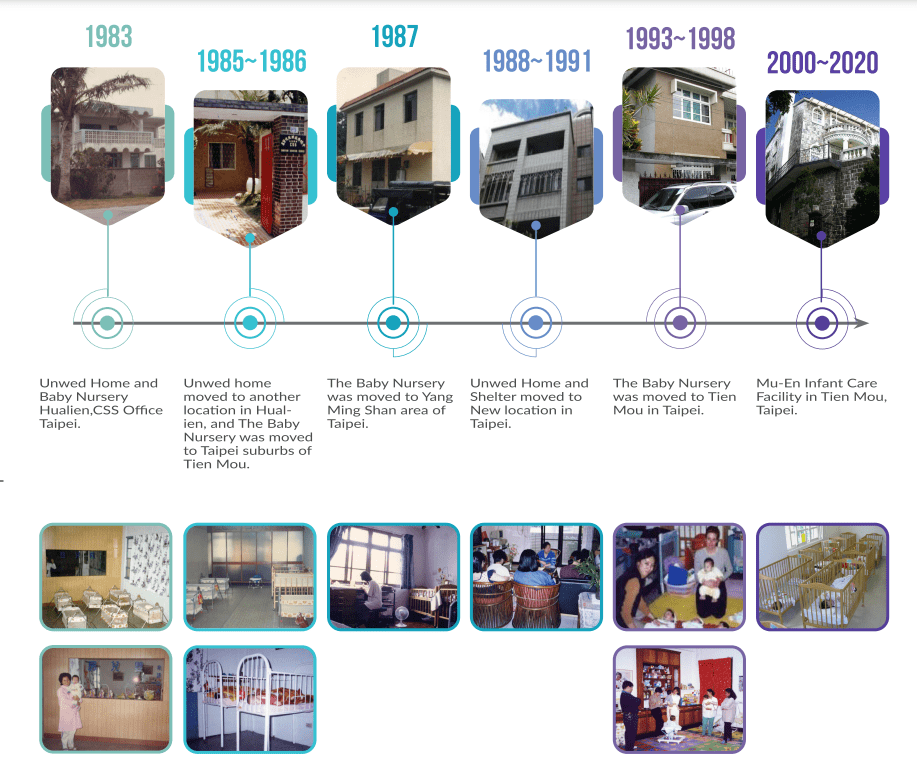 1983

1985~1986

1987

1988~1991

1993~1998

2000~2020

Unwed Home and Baby Nursery Hualien,CSS Office Taipei.

Unwed home moved to another location in Hualien, and The Baby Nursery was moved to Taipei suburbs of Tien Mou.

The Baby Nursery was moved to Yang Ming Shan area of Taipei.

Unwed Home and Shelter moved to New location in Taipei.

The Baby Nursery was moved to Tien Mou in Taipei.

Mu-En Infant Care Facility in Tien Mou, Taipei.